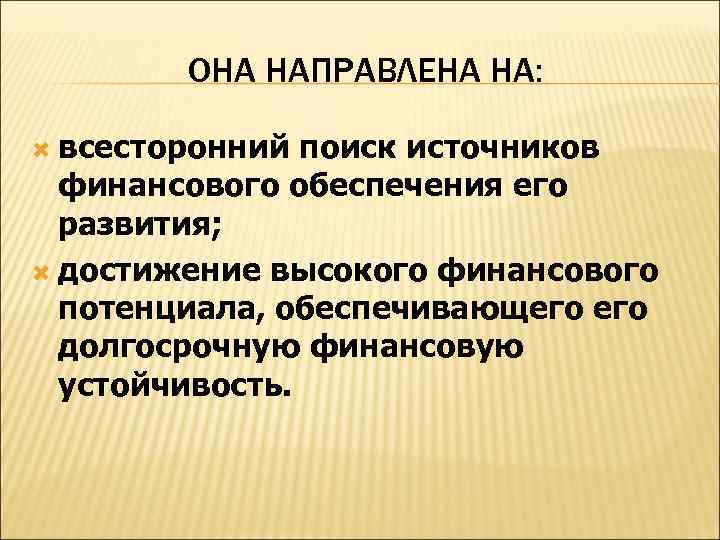 ОНА НАПРАВЛЕНА НА:

всесторонний поиск источников финансового обеспечения его развития;

достижение высокого финансового потенциала, обеспечивающего его долгосрочную финансовую устойчивость.